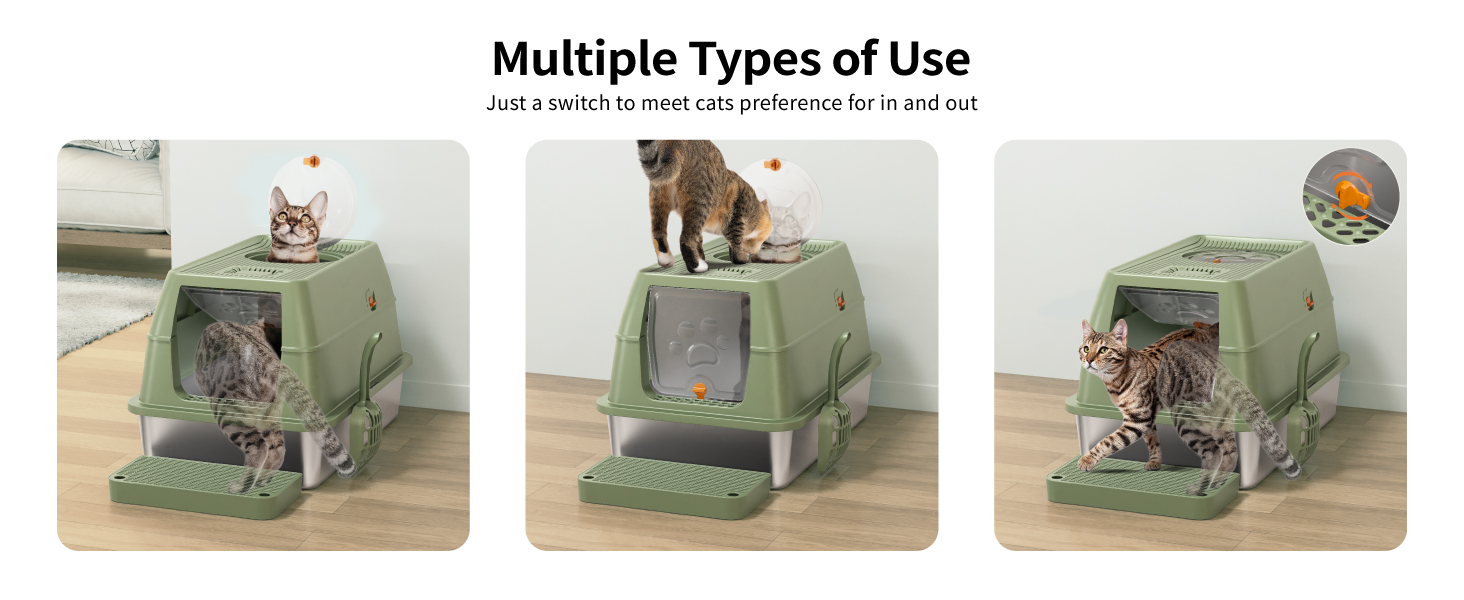 Multiple Types of Use

Just a switch to meet cats preference for in and out